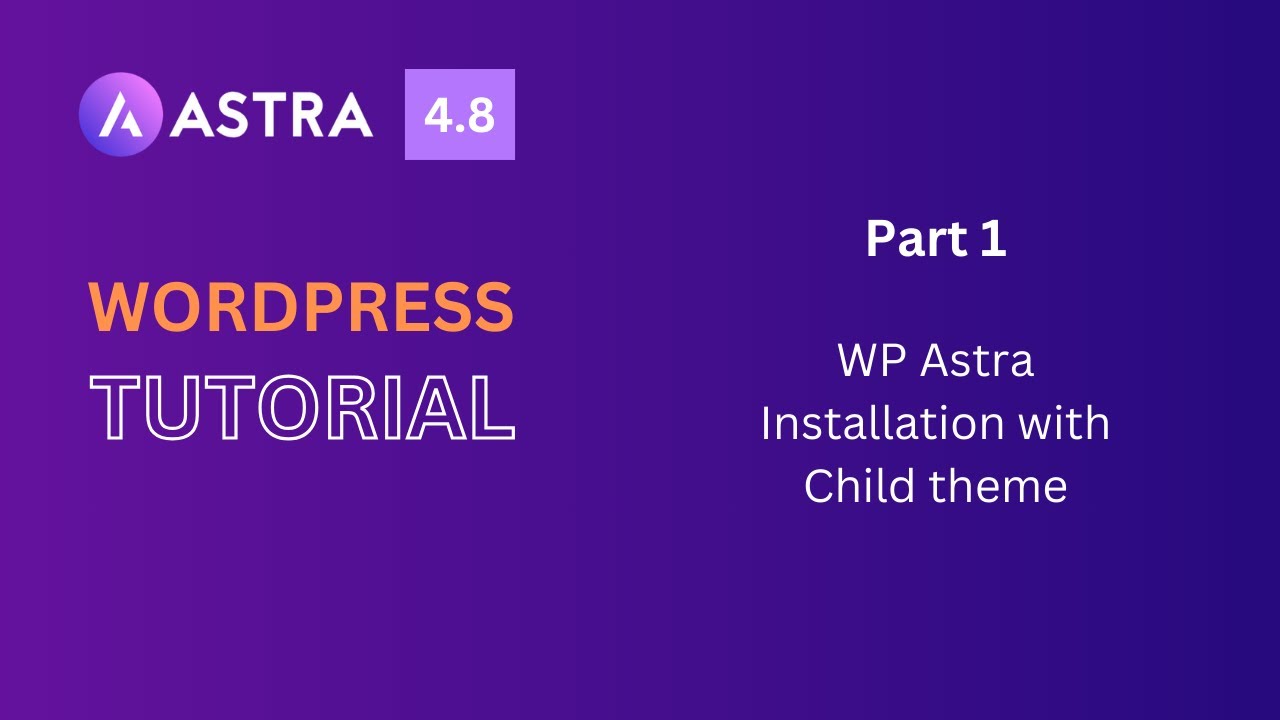 ASTRA 4.8

WORDPRESS TUTORIAL

Part 1

WP Astra Installation with Child theme